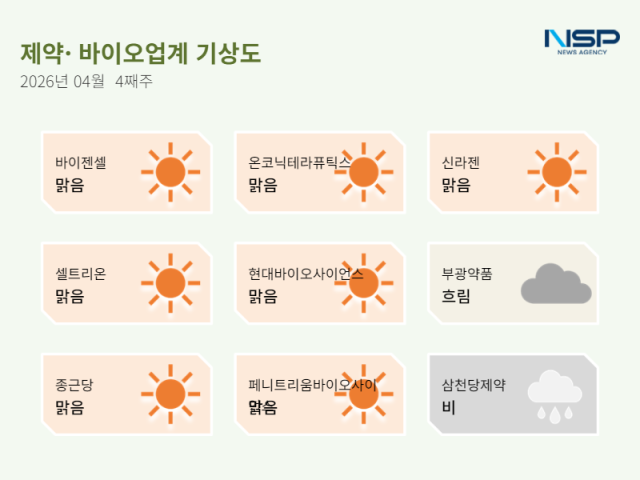 제약· 바이오업계 기상도
2026년 04월 4째주

NSP
NEWS AGENCY

바이젠셀
맑음

온코닉테라퓨틱스
맑음

신라젠
맑음

셀트리온
맑음

현대바이오사이언스
맑음

부광약품
흐림

종근당
맑음

페니트리움바이오사이
맑음

삼천당제약
비